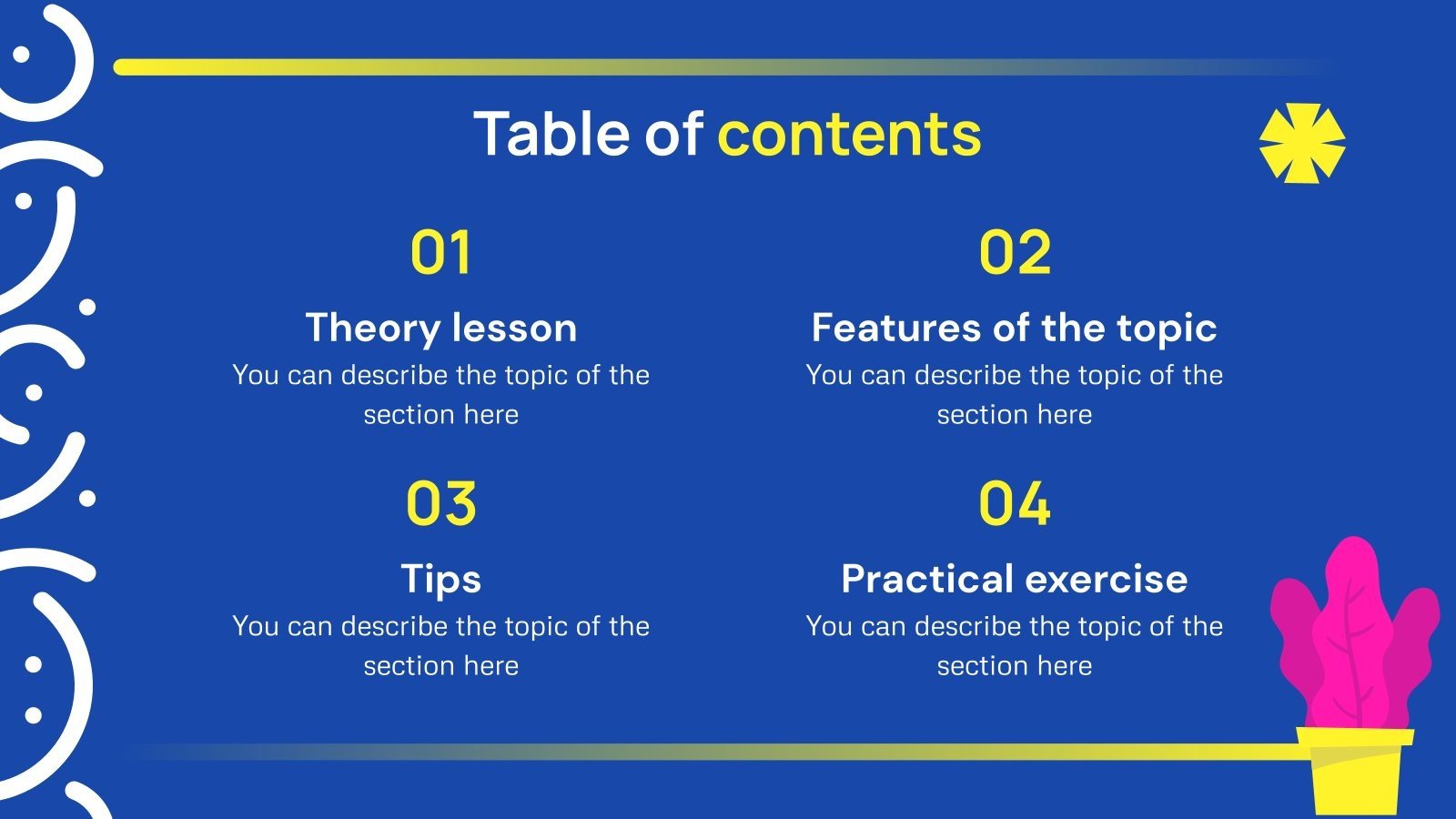 Table of contents

01

Theory lesson

You can describe the topic of the section here

02

Features of the topic

You can describe the topic of the section here

03

Tips

You can describe the topic of the section here

04

Practical exercise

You can describe the topic of the section here